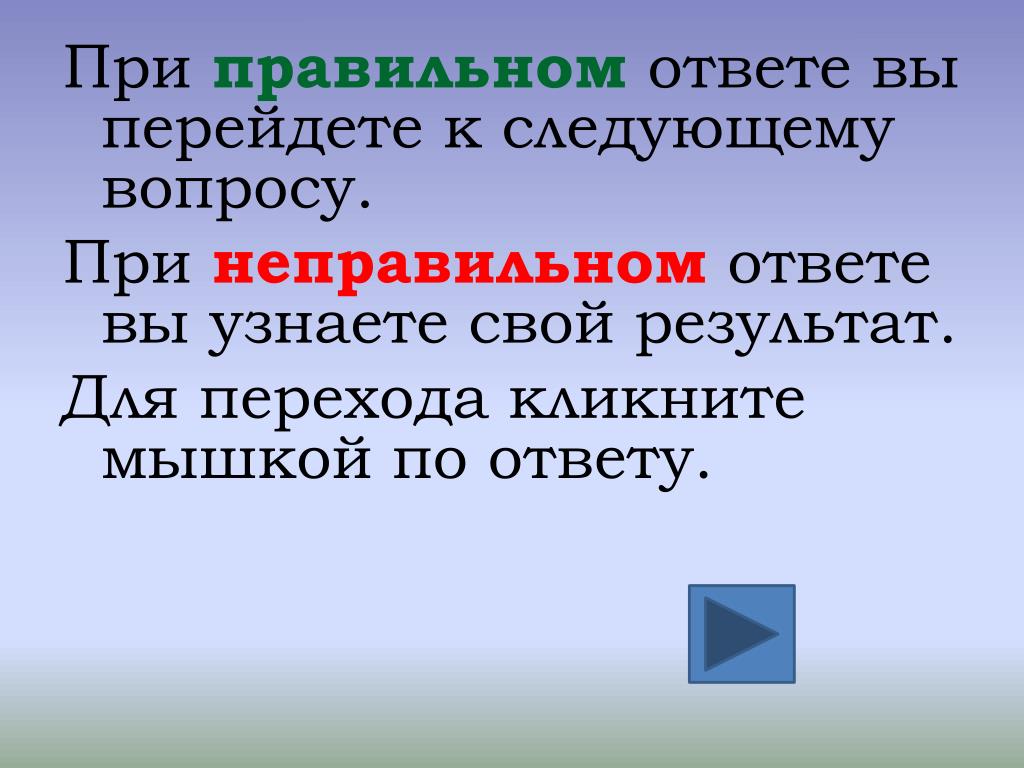 При правильном ответе вы перейдете к следующему вопросу.

При неправильном ответе вы узнаете свой результат.

Для перехода кликните мышкой по ответу.